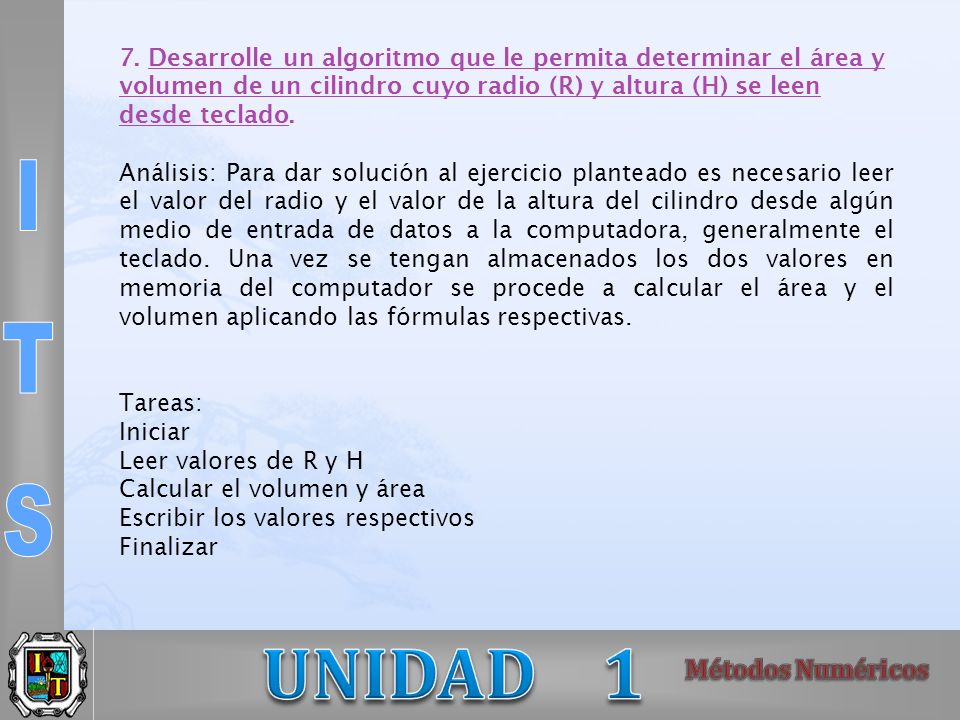 I
T
S

7. Desarrolle un algoritmo que le permita determinar el área y volumen de un cilindro cuyo radio (R) y altura (H) se leen desde teclado.

Análisis: Para dar solución al ejercicio planteado es necesario leer el valor del radio y el valor de la altura del cilindro desde algún medio de entrada de datos a la computadora, generalmente el teclado. Una vez se tengan almacenados los dos valores en memoria del computador se procede a calcular el área y el volumen aplicando las fórmulas respectivas.

Tareas:
Iniciar
Leer valores de R y H
Calcular el volumen y área
Escribir los valores respectivos
Finalizar

UNIDAD 1
Métodos Numéricos